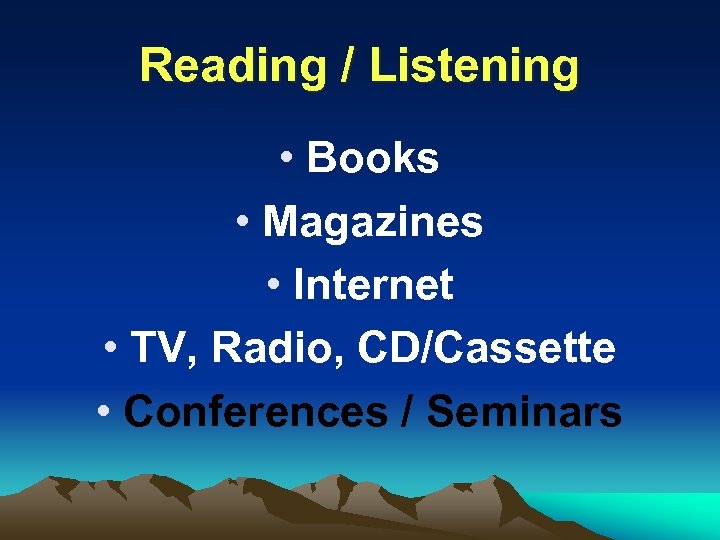 Reading / Listening

• Books
• Magazines
• Internet
• TV, Radio, CD/Cassette
• Conferences / Seminars